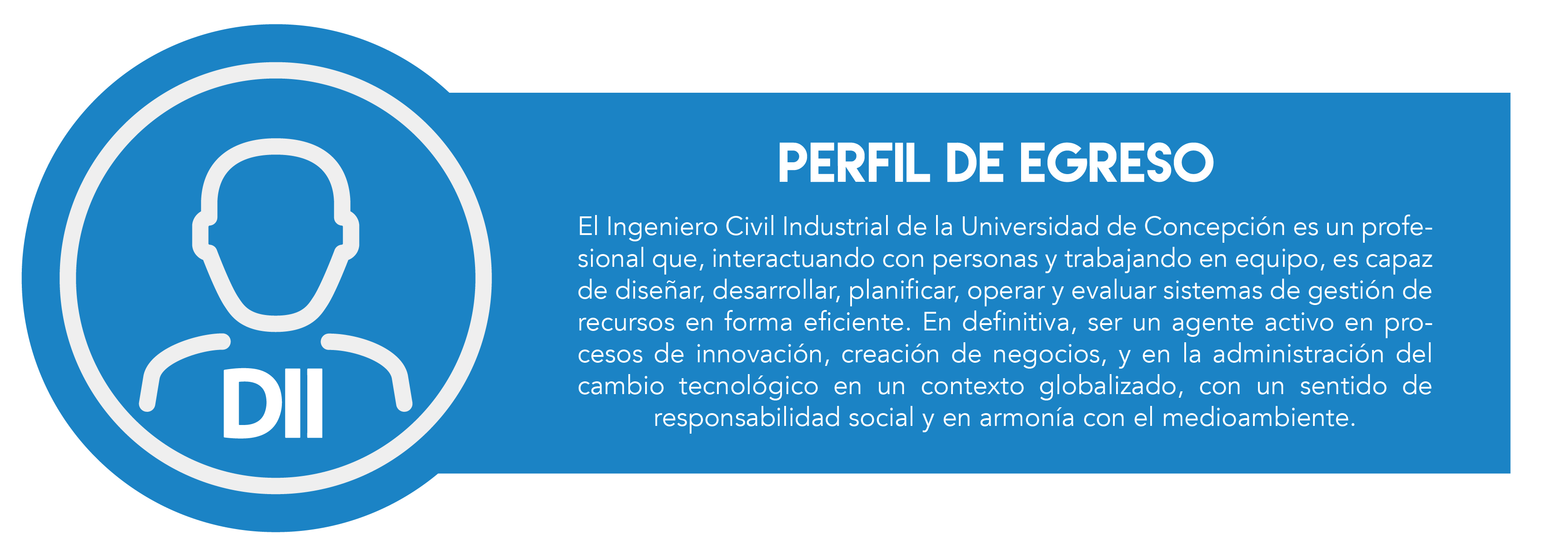 DII

PERFIL DE EGRESO

El Ingeniero Civil Industrial de la Universidad de Concepción es un profesional que, interactuando con personas y trabajando en equipo, es capaz de diseñar, desarrollar, planificar, operar y evaluar sistemas de gestión de recursos en forma eficiente. En definitiva, ser un agente activo en procesos de innovación, creación de negocios, y en la administración del cambio tecnológico en un contexto globalizado, con un sentido de responsabilidad social y en armonía con el medioambiente.